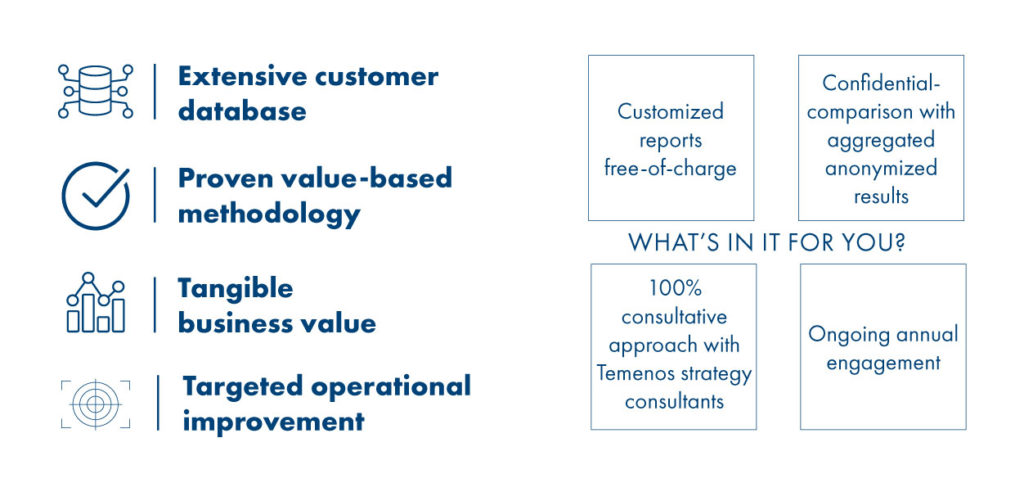 Extensive customer database

Proven value-based methodology

Tangible business value

Targeted operational improvement

Customized reports free-of-charge

Confidential-comparison with aggregated anonymized results

WHAT'S IN IT FOR YOU?

100% consultative approach with Temenos strategy consultants

Ongoing annual engagement